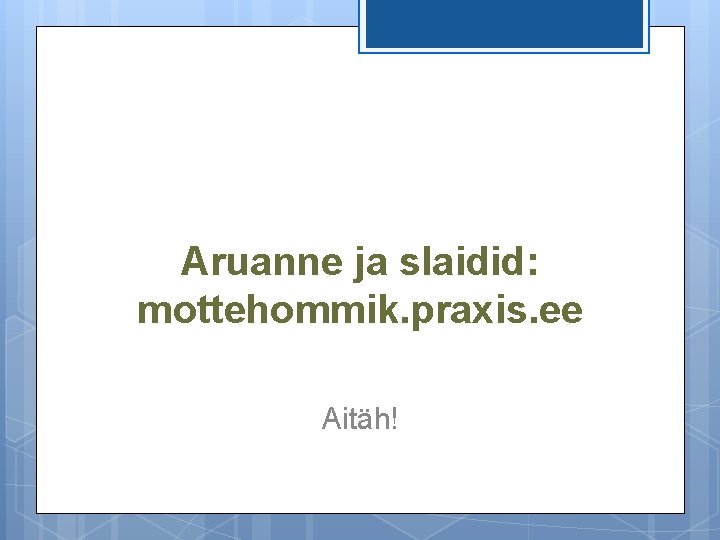 Aruanne ja slaidid: mottehommik.praxis.ee

Aitäh!